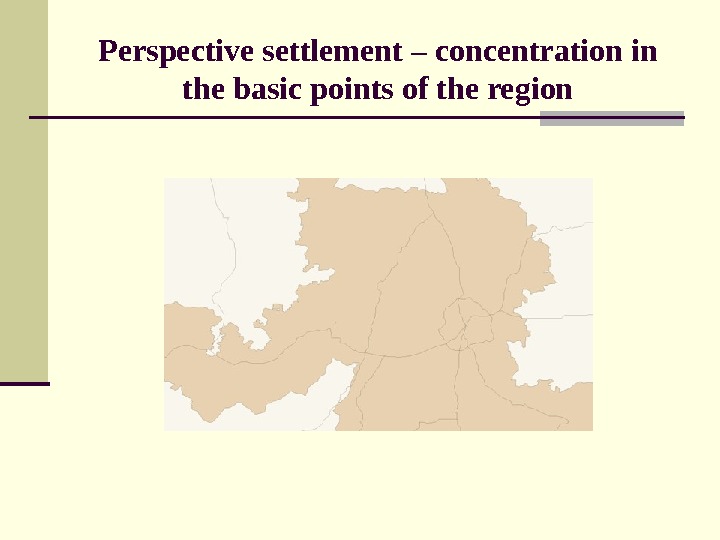 Perspective settlement – concentration in the basic points of the region